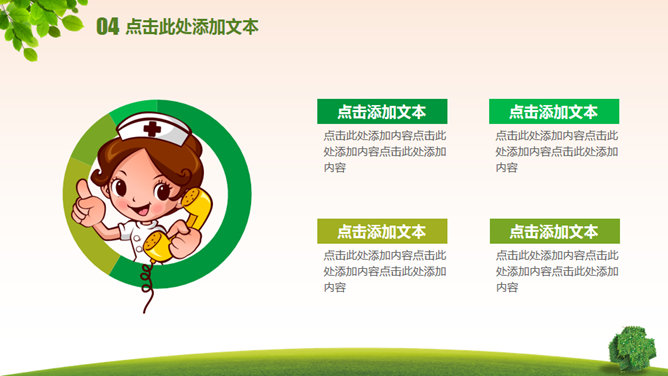 04 点击此处添加文本

点击添加文本

点击此处添加内容点击此处添加内容点击此处添加内容

点击添加文本

点击此处添加内容点击此处添加内容点击此处添加内容

点击添加文本

点击此处添加内容点击此处添加内容点击此处添加内容

点击添加文本

点击此处添加内容点击此处添加内容点击此处添加内容